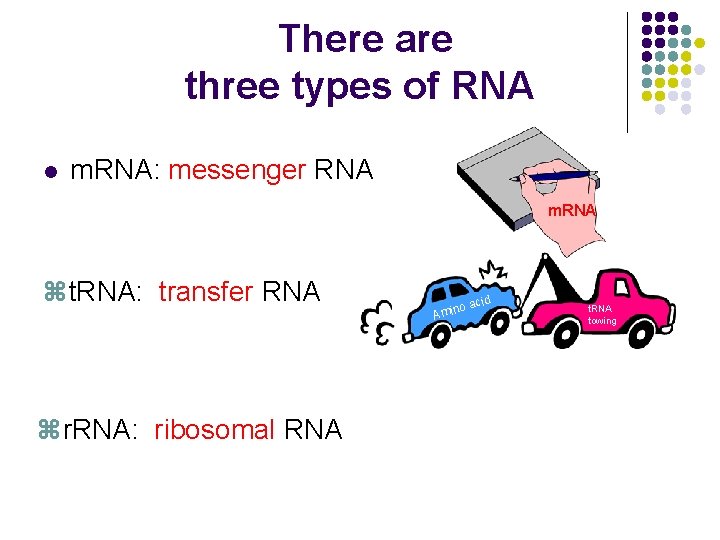 There are
three types of RNA

● mRNA: messenger RNA

mRNA

⌘tRNA: transfer RNA

Amino acid

tRNA
towing

⌘rRNA: ribosomal RNA